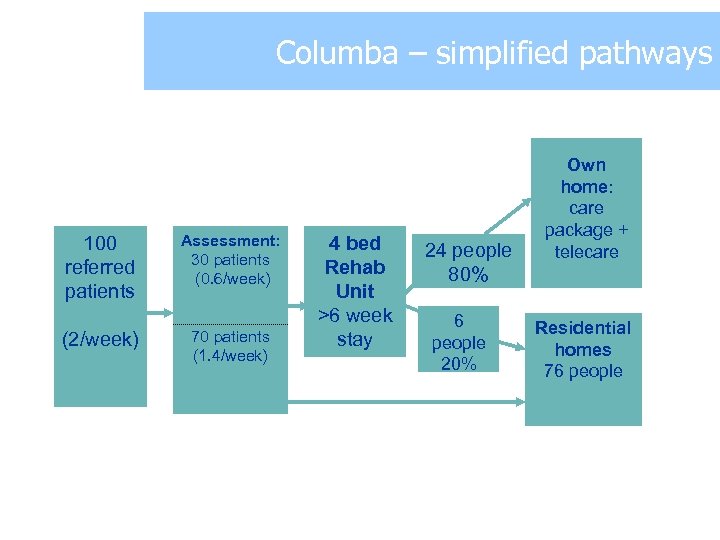 Columba – simplified pathways

100 referred patients

(2/week)

Assessment:
30 patients
(0.6/week)

70 patients
(1.4/week)

4 bed Rehab Unit
>6 week stay

24 people
80%

6 people
20%

Own home:
care package +
telecare

Residential homes
76 people